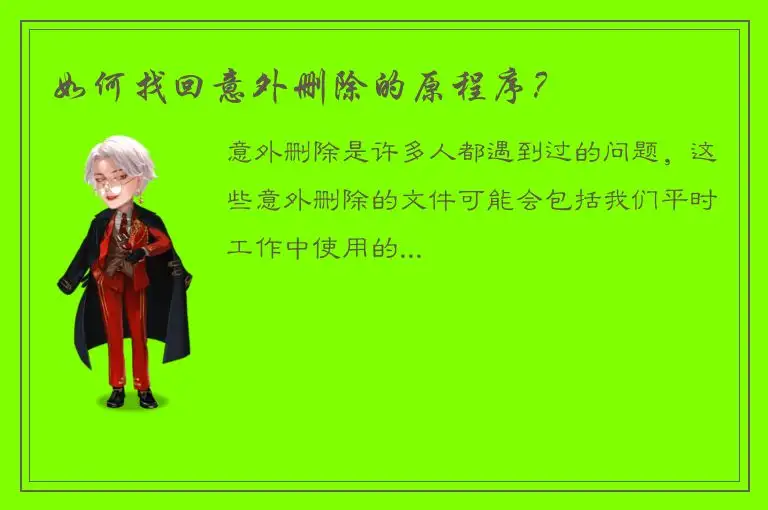 如何找回意外删除的原程序?

意外删除是许多人都遇到过的问题，这些意外删除的文件可能会包括我们平时工作中使用的...